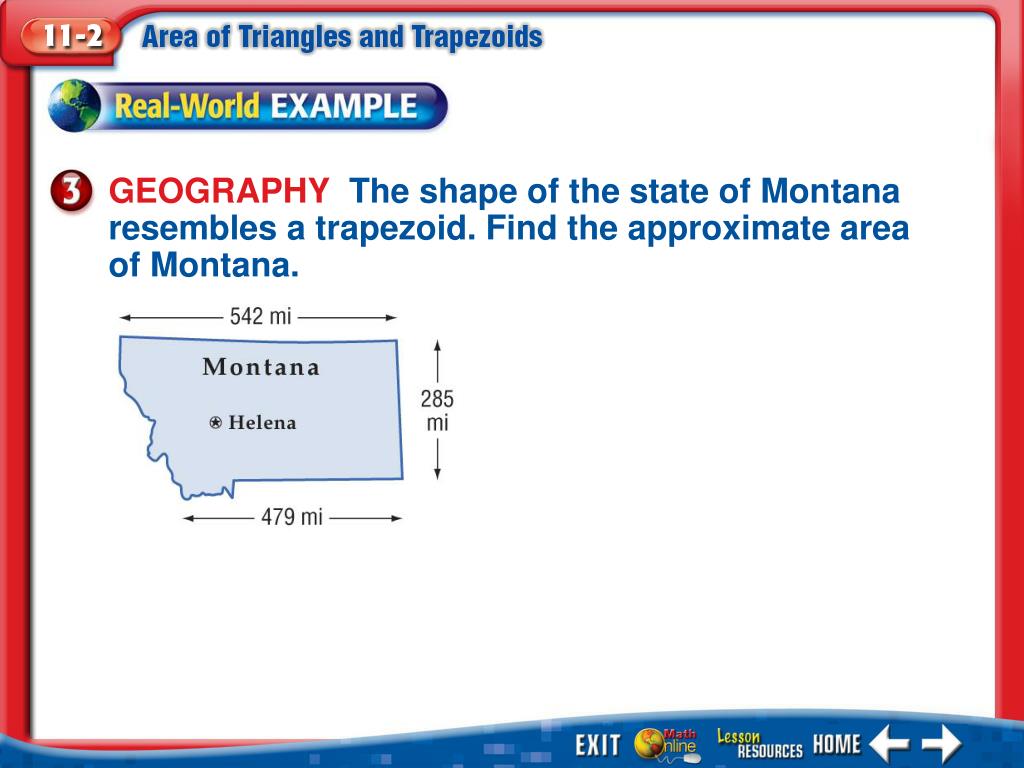 11-2 Area of Triangles and Trapezoids

Real-World EXAMPLE

3 GEOGRAPHY The shape of the state of Montana resembles a trapezoid. Find the approximate area of Montana.

542 mi

Montana

Helena

285 mi

479 mi

EXIT Math Online Lesson RESOURCES HOME